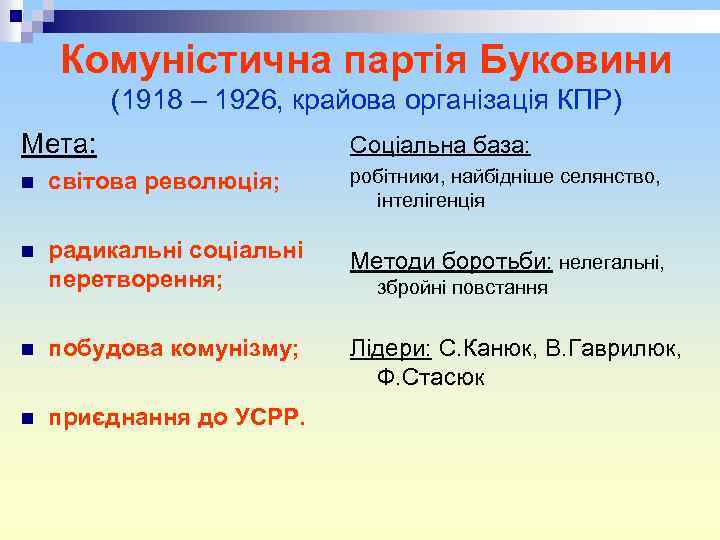 Комуністична партія Буковини
(1918 – 1926, крайова організація КПР)

Мета:
- світова революція;
- радикальні соціальні перетворення;
- побудова комунізму;
- приєднання до УСРР.

Соціальна база:
робітники, найбідніше селянство, інтелігенція

Методи боротьби: нелегальні, збройні повстання

Лідери: С.Канюк, В.Гаврилюк, Ф.Стасюк